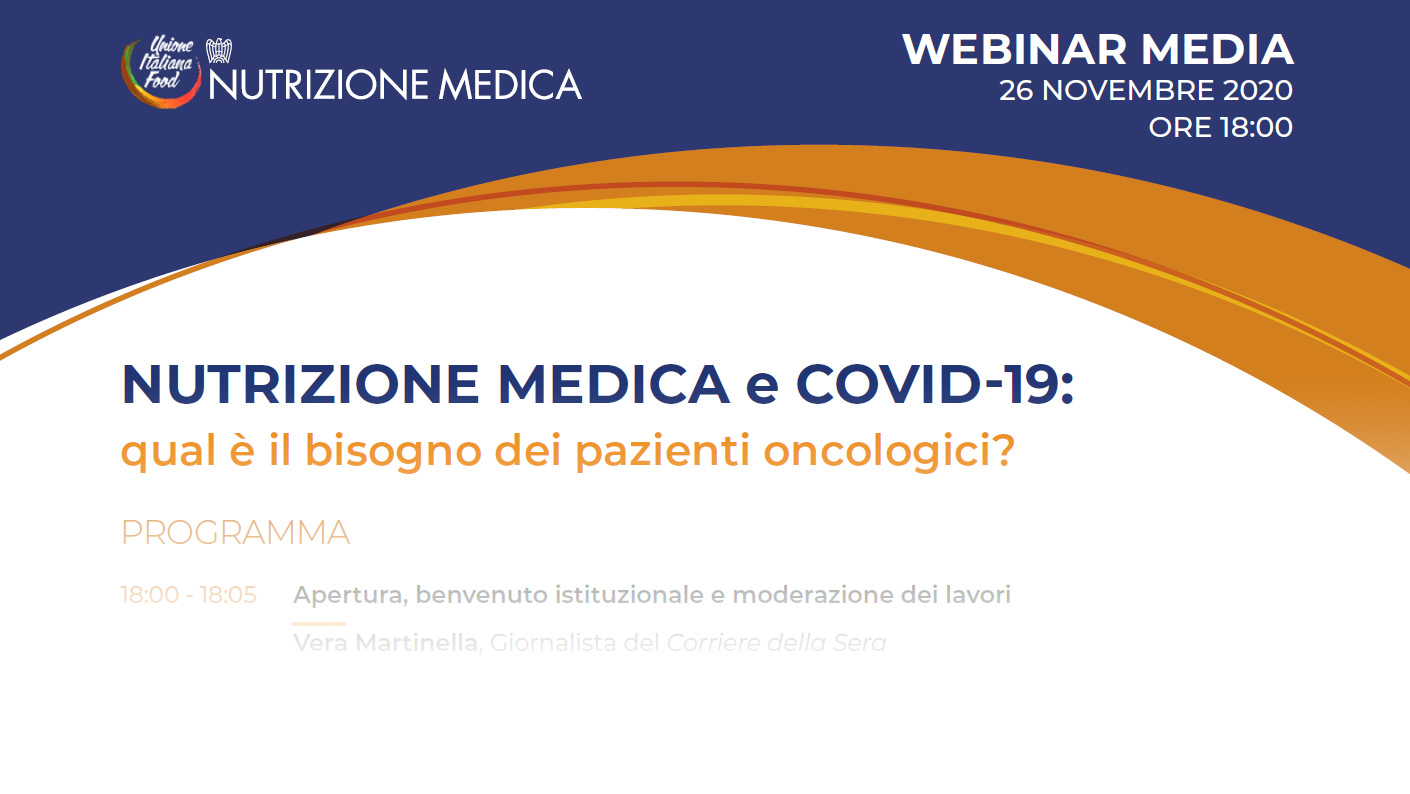 Unione Italiana Food NUTRIZIONE MEDICA

WEBINAR MEDIA
26 NOVEMBRE 2020
ORE 18:00

NUTRIZIONE MEDICA e COVID-19:
qual è il bisogno dei pazienti oncologici?

PROGRAMMA

18:00 - 18:05 Apertura, benvenuto istituzionale e moderazione dei lavori
Vera Martinella, Giornalista del Corriere della Sera